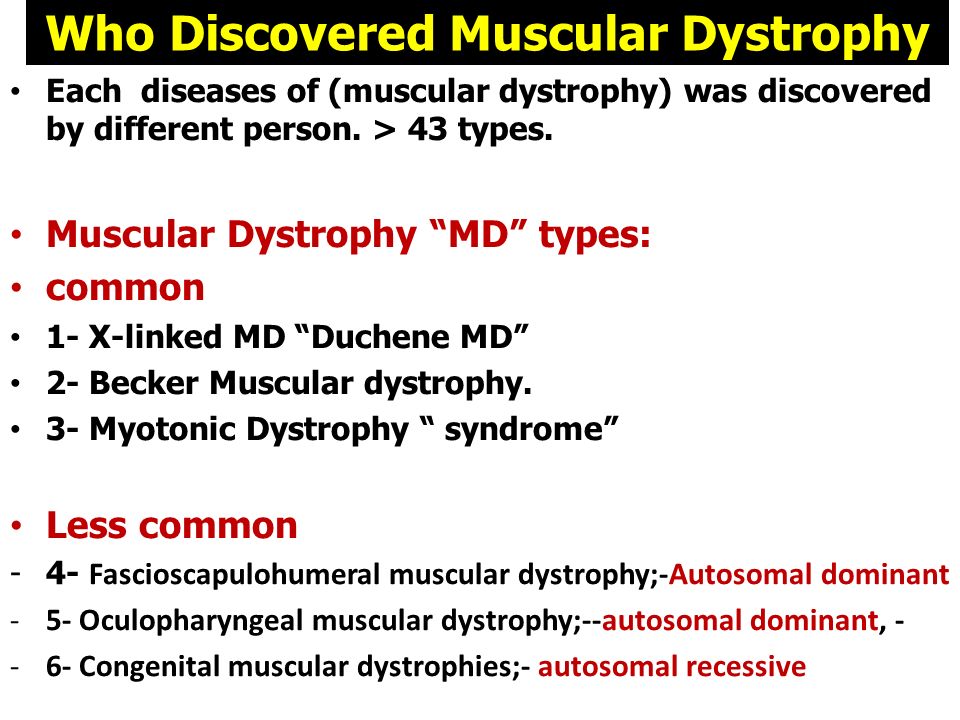 Who Discovered Muscular Dystrophy

• Each diseases of (muscular dystrophy) was discovered by different person. > 43 types.

• Muscular Dystrophy “MD” types:
• common
• 1- X-linked MD “Duchene MD”
• 2- Becker Muscular dystrophy.
• 3- Myotonic Dystrophy “ syndrome”

• Less common
- 4- Fascioscapulohumeral muscular dystrophy;-Autosomal dominant
- 5- Oculopharyngeal muscular dystrophy;--autosomal dominant, -
- 6- Congenital muscular dystrophies;- autosomal recessive